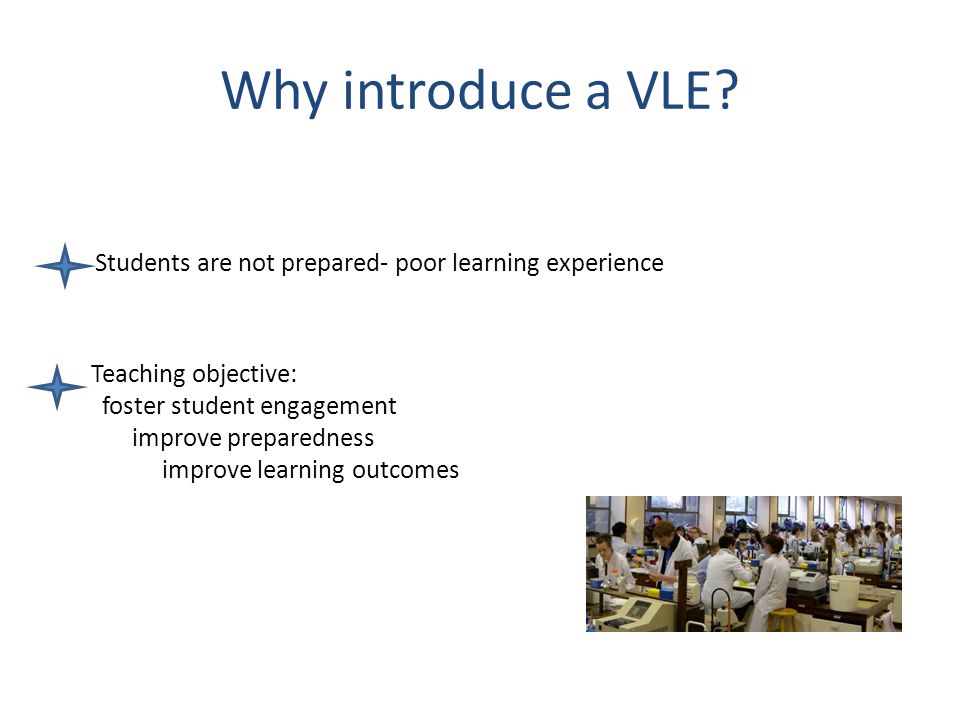 Why introduce a VLE?

Students are not prepared- poor learning experience

Teaching objective:
foster student engagement
improve preparedness
improve learning outcomes